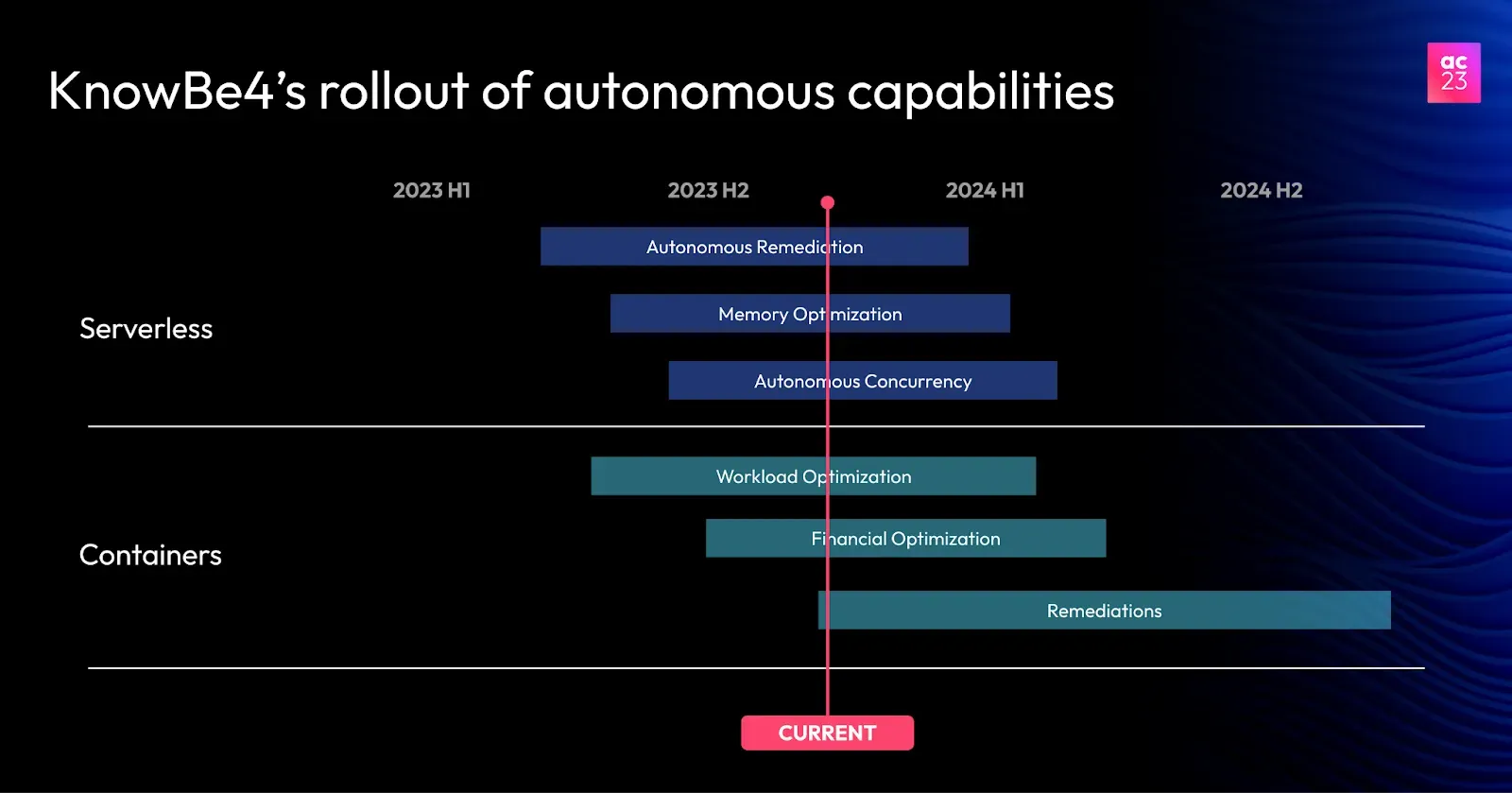 KnowBe4's rollout of autonomous capabilities

ac
23

2023 H1
2023 H2
2024 H1
2024 H2

Serverless

Autonomous Remediation

Memory Optimization

Autonomous Concurrency

Containers

Workload Optimization

Financial Optimization

Remediations

CURRENT